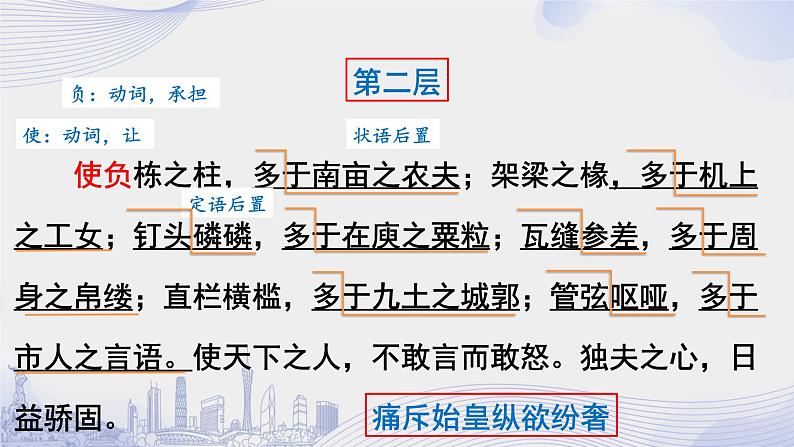 第二层

负：动词，承担

使：动词，让

状语后置

定语后置

使负栋之柱，多于南亩之农夫；架梁之椽，多于机上之工女；钉头磷磷，多于在庾之粟粒；瓦缝参差，多于周身之帛缕；直栏横槛，多于九土之城郭；管弦呕哑，多于市人之言语。使天下之人，不敢言而敢怒。独夫之心，日益骄固。

痛斥始皇纵欲纷奢